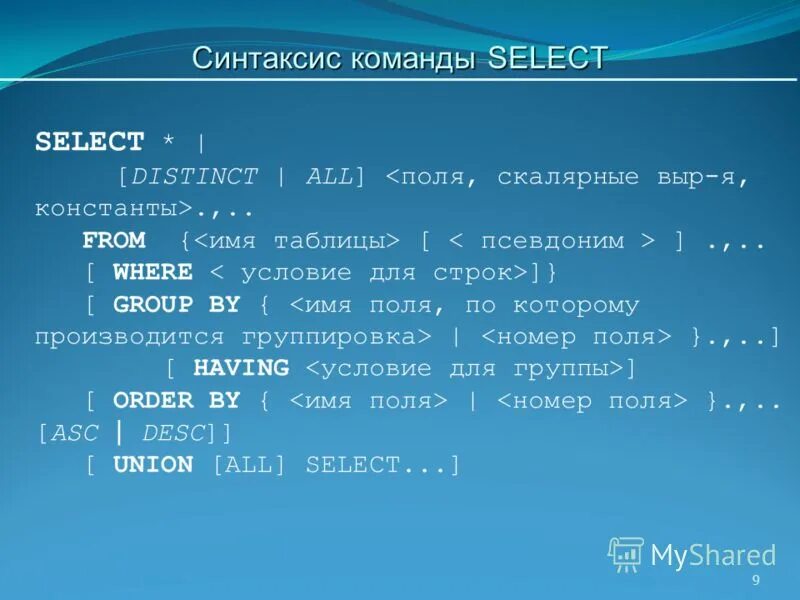 Синтаксис команды SELECT

SELECT * |
[DISTINCT | ALL] <поля, скалярные выр-я, константы>.,..
FROM {<имя таблицы> [ < псевдоним > ] .,..
[ WHERE < условие для строк>]}
[ GROUP BY { <имя поля, по которому производится группировка> | <номер поля> }.,..]
[ HAVING <условие для группы>]
[ ORDER BY { <имя поля> | <номер поля> }.,.. [ASC | DESC]]
[ UNION [ALL] SELECT...]

MyShared

9